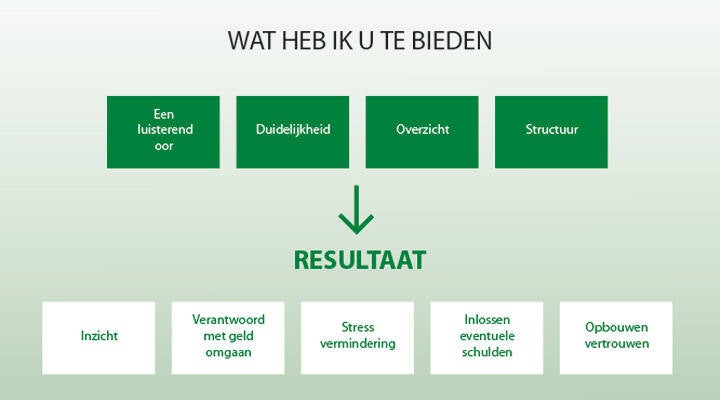 WAT HEB IK U TE BIEDEN

Een luisterend oor

Duidelijkheid

Overzicht

Structuur

RESULTAAT

Inzicht

Verantwoord met geld omgaan

Stress vermindering

Inlossen eventuele schulden

Opbouwen vertrouwen